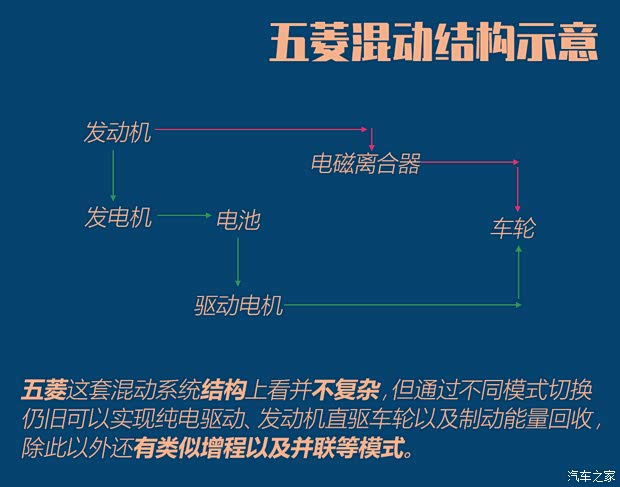 五菱混动结构示意

发动机

电磁离合器

发电机

电池

车轮

驱动电机

五菱这套混动系统结构上看并不复杂，但通过不同模式切换仍旧可以实现纯电驱动、发动机直驱车轮以及制动能量回收，除此以外还有类似增程以及并联等模式。

汽车之家